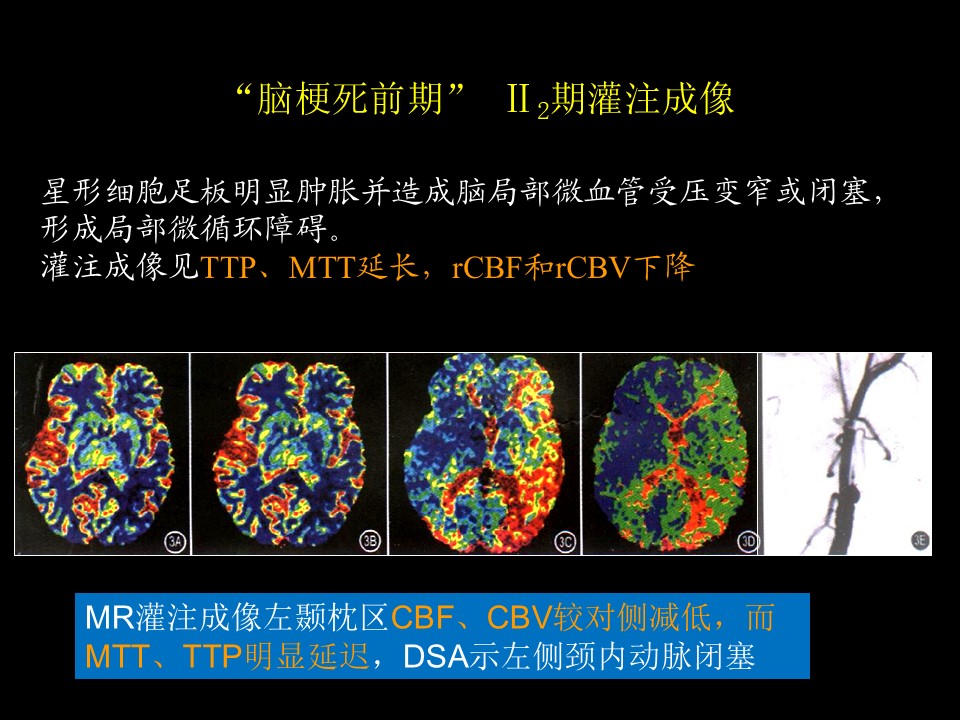 “脑梗死前期” $Ⅱ_2$期灌注成像

星形细胞足板明显肿胀并造成脑局部微血管受压变窄或闭塞，形成局部微循环障碍。
灌注成像见TTP、MTT延长，rCBF和rCBV下降

3A

3B

3C

3D

3E

MR灌注成像左颞枕区CBF、CBV较对侧减低，而MTT、TTP明显延迟，DSA示左侧颈内动脉闭塞